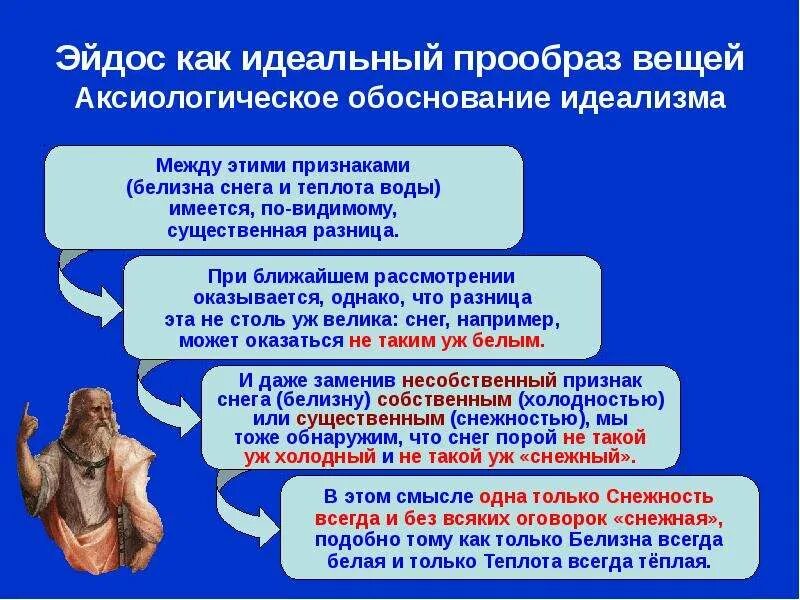 Эйдос как идеальный прообраз вещей
Аксиологическое обоснование идеализма

Между этими признаками (белизна снега и теплота воды) имеется, по-видимому, существенная разница.

При ближайшем рассмотрении оказывается, однако, что разница эта не столь уж велика: снег, например, может оказаться не таким уж белым.

И даже заменив несобственный признак снега (белизну) собственным (холодностью) или существенным (снежностью), мы тоже обнаружим, что снег порой не такой уж холодный и не такой уж «снежный».

В этом смысле одна только Снежность всегда и без всяких оговорок «снежная», подобно тому как только Белизна всегда белая и только Теплота всегда тёплая.